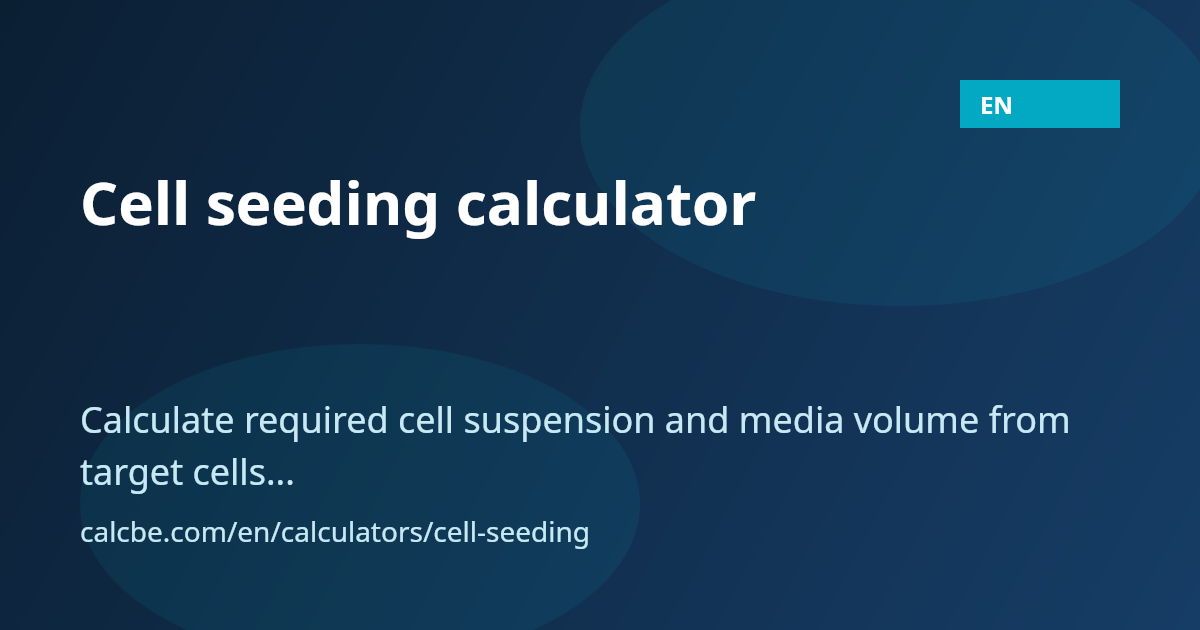 EN

Cell seeding calculator

Calculate required cell suspension and media volume from target cells...

calcbe.com/en/calculators/cell-seeding